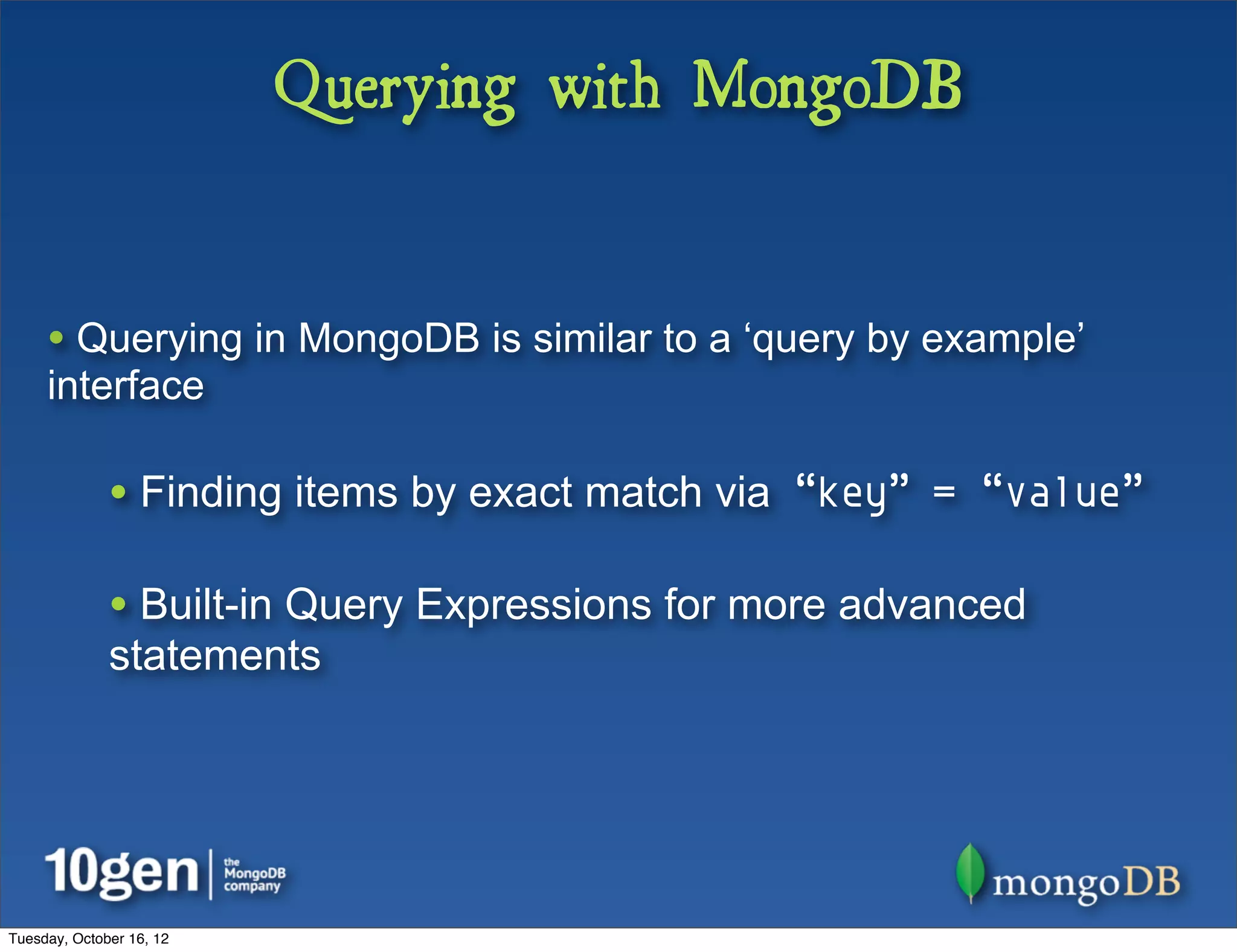 Querying with MongoDB

• Querying in MongoDB is similar to a ‘query by example’ interface

• Finding items by exact match via “key” = “value”

• Built-in Query Expressions for more advanced statements

10gen | the MongoDB company

mongoDB

Tuesday, October 16, 12